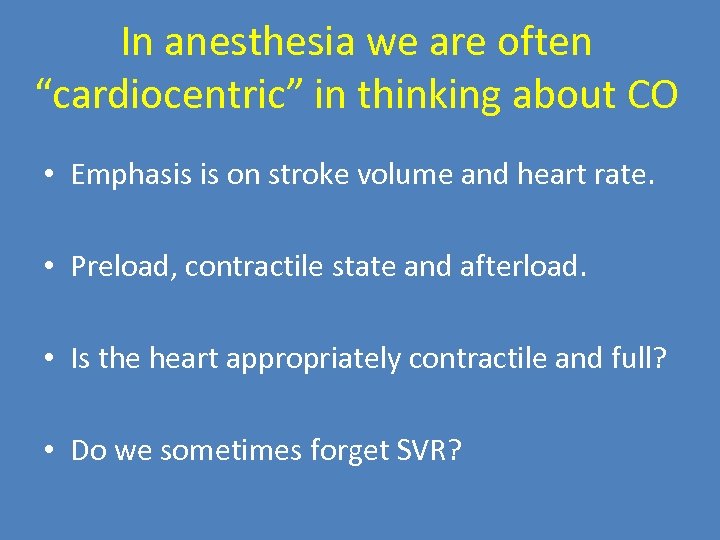 In anesthesia we are often “cardiocentric” in thinking about CO

• Emphasis is on stroke volume and heart rate.

• Preload, contractile state and afterload.

• Is the heart appropriately contractile and full?

• Do we sometimes forget SVR?